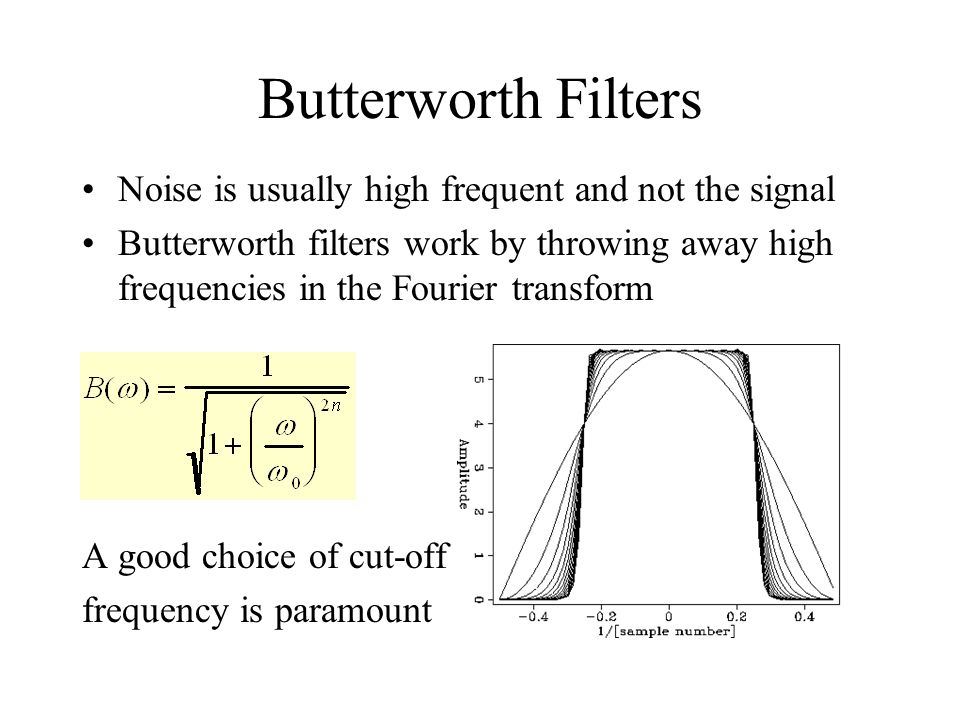 Butterworth Filters

• Noise is usually high frequent and not the signal
• Butterworth filters work by throwing away high frequencies in the Fourier transform

$B(\omega) = \frac{1}{\sqrt{1+\left(\frac{\omega}{\omega_0}\right)^{2n}}}$

A good choice of cut-off frequency is paramount

Amplitude
0
1
2
3
4
5
−0.4
−0.2
0
0.2
0.4
1/[sample number]